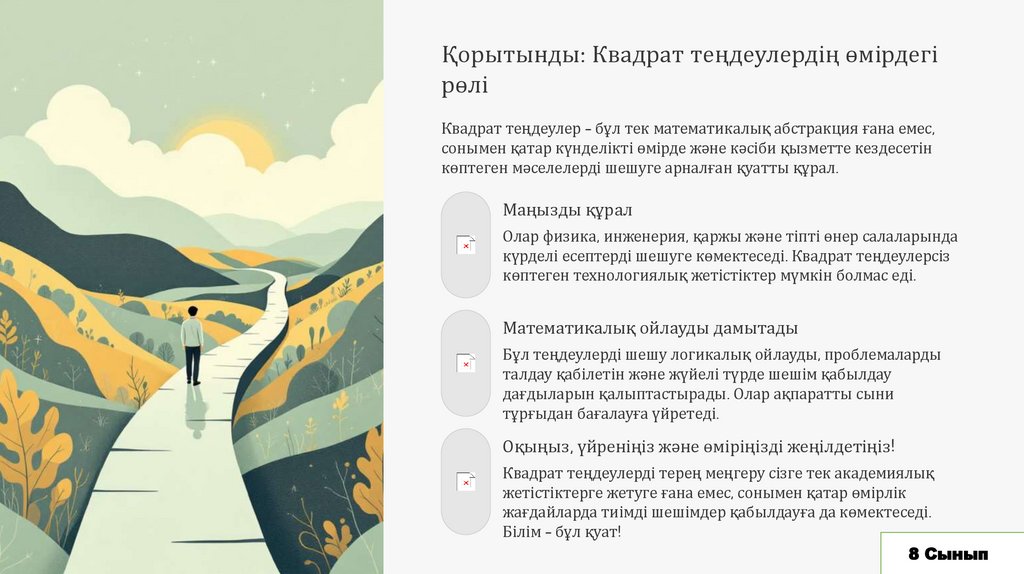 Қорытынды: Квадрат теңдеулердің өмірдегі рөлі

Квадрат теңдеулер – бұл тек математикалық абстракция ғана емес, сонымен қатар күнделікті өмірде және кәсіби қызметте кездесетін көптеген мәселелерді шешуге арналған қуатты құрал.

Маңызды құрал

Олар физика, инженерия, қаржы және тіпті өнер салаларында күрделі есептерді шешуге көмектеседі. Квадрат теңдеулерсіз көптеген технологиялық жетістіктер мүмкін болмас еді.

Математикалық ойлауды дамытады

Бұл теңдеулерді шешу логикалық ойлауды, проблемаларды талдау қабілетін және жүйелі түрде шешім қабылдау дағдыларын қалыптастырады. Олар ақпаратты сыни тұрғыдан бағалауға үйретеді.

Оқыңыз, үйреніңіз және өміріңізді жеңілдетіңіз!

Квадрат теңдеулерді терең меңгеру сізге тек академиялық жетістіктерге жетуге ғана емес, сонымен қатар өмірлік жағдайларда тиімді шешімдер қабылдауға да көмектеседі. Білім – бұл қуат!

8 Сынып